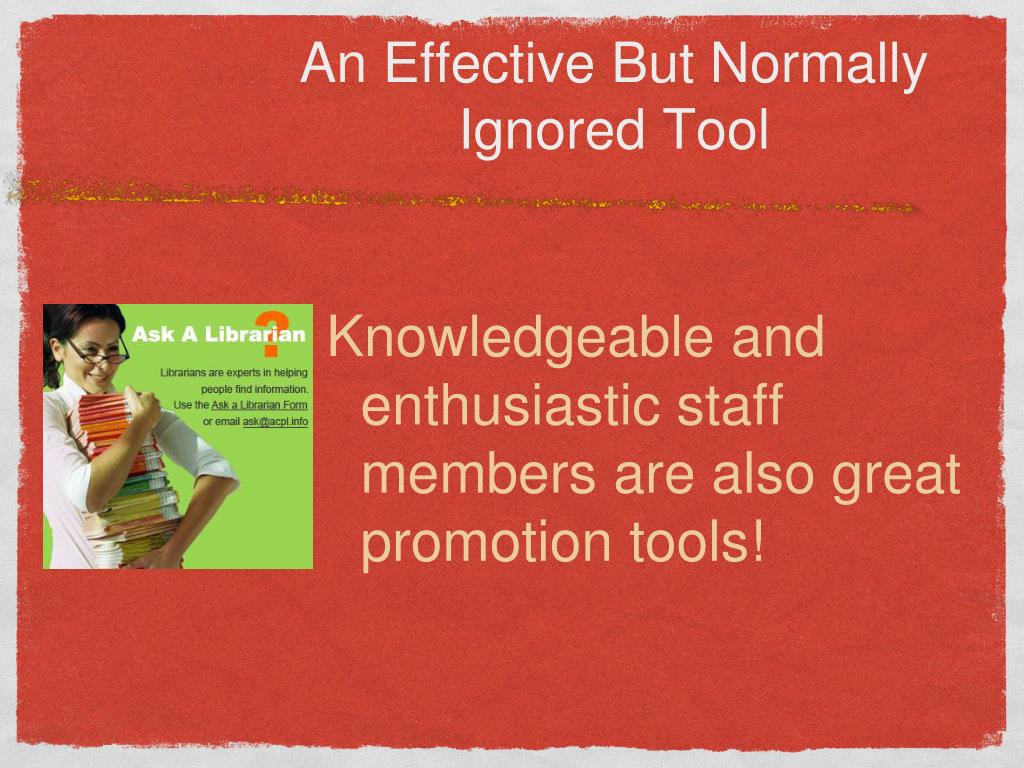 An Effective But Normally Ignored Tool

Ask A Librarian ?

Librarians are experts in helping people find information. Use the Ask a Librarian Form or email ask@acpl.info

Knowledgeable and enthusiastic staff members are also great promotion tools!